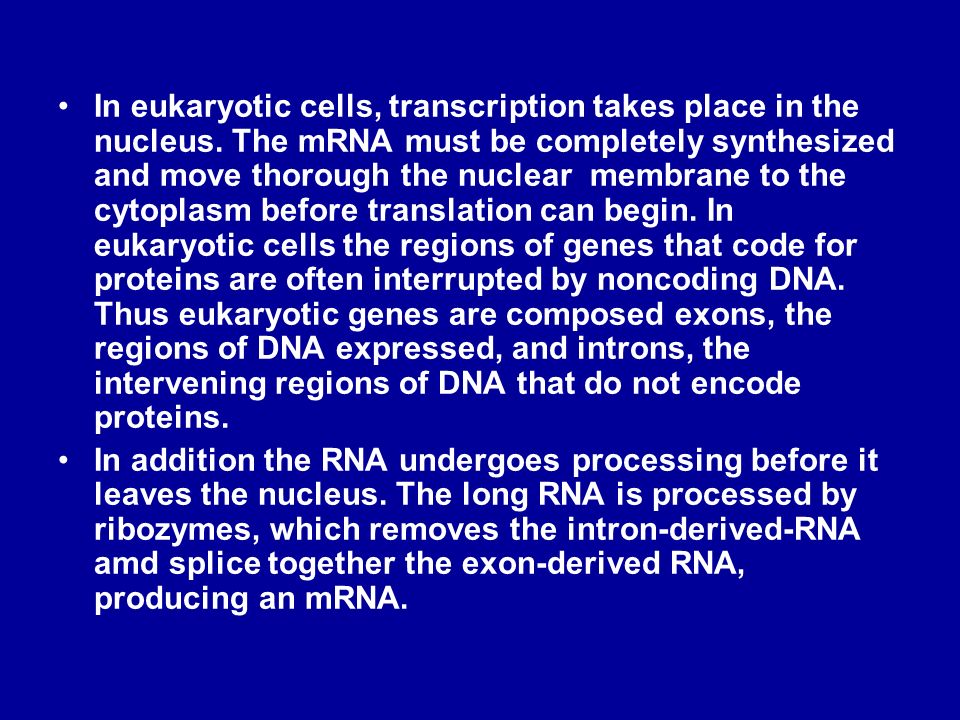 • In eukaryotic cells, transcription takes place in the nucleus. The mRNA must be completely synthesized and move thorough the nuclear membrane to the cytoplasm before translation can begin. In eukaryotic cells the regions of genes that code for proteins are often interrupted by noncoding DNA. Thus eukaryotic genes are composed exons, the regions of DNA expressed, and introns, the intervening regions of DNA that do not encode proteins.

• In addition the RNA undergoes processing before it leaves the nucleus. The long RNA is processed by ribozymes, which removes the intron-derived-RNA amd splice together the exon-derived RNA, producing an mRNA.